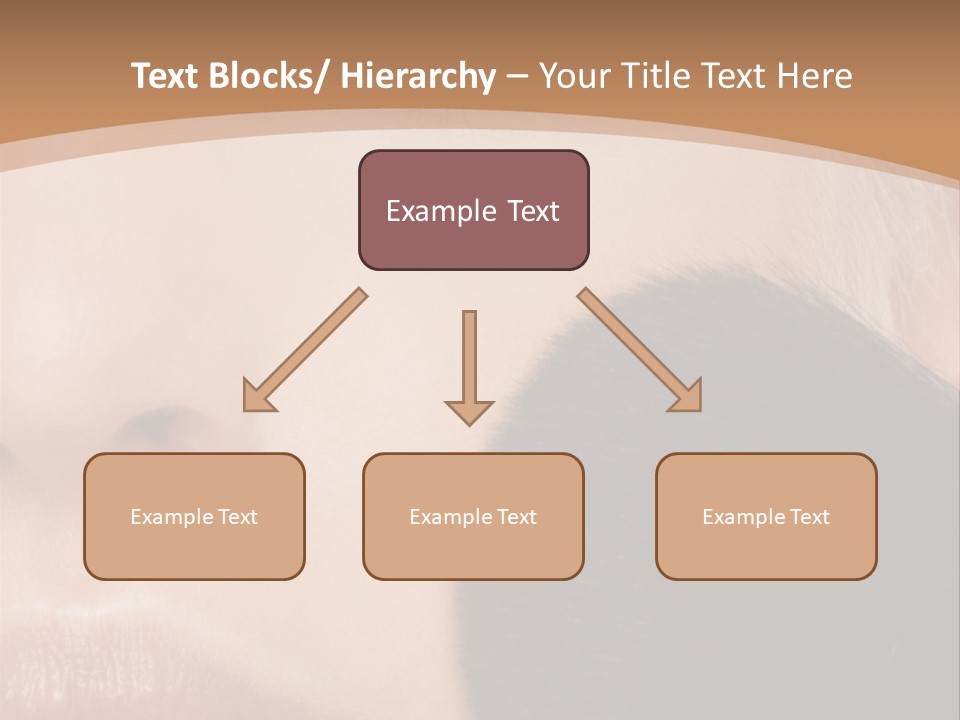 Text Blocks/ Hierarchy – Your Title Text Here

Example Text

Example Text

Example Text

Example Text